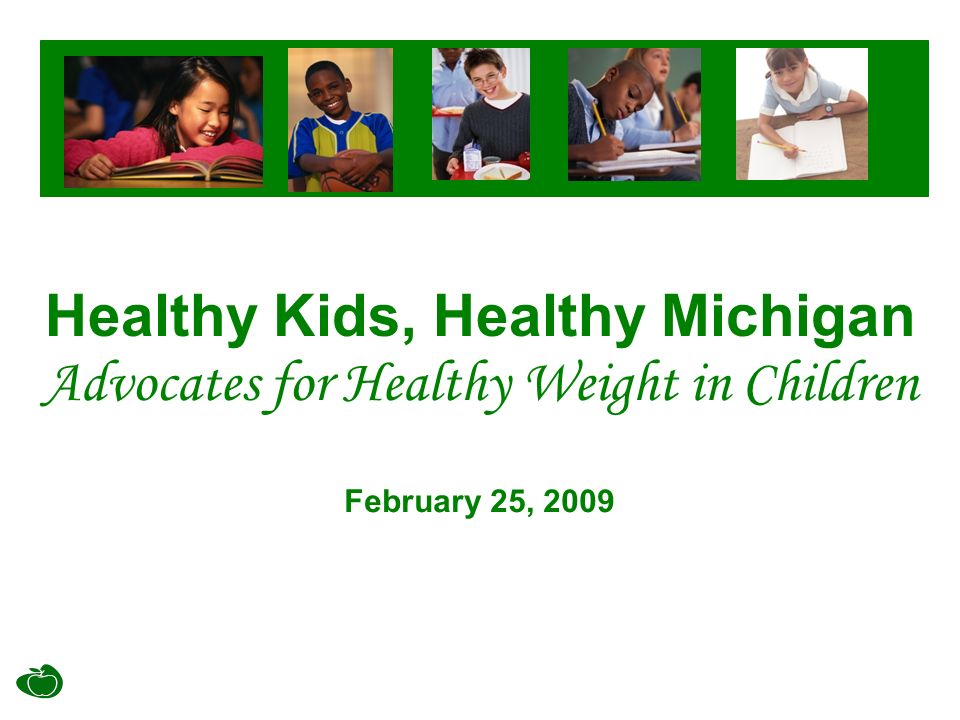 Healthy Kids, Healthy Michigan
Advocates for Healthy Weight in Children

February 25, 2009